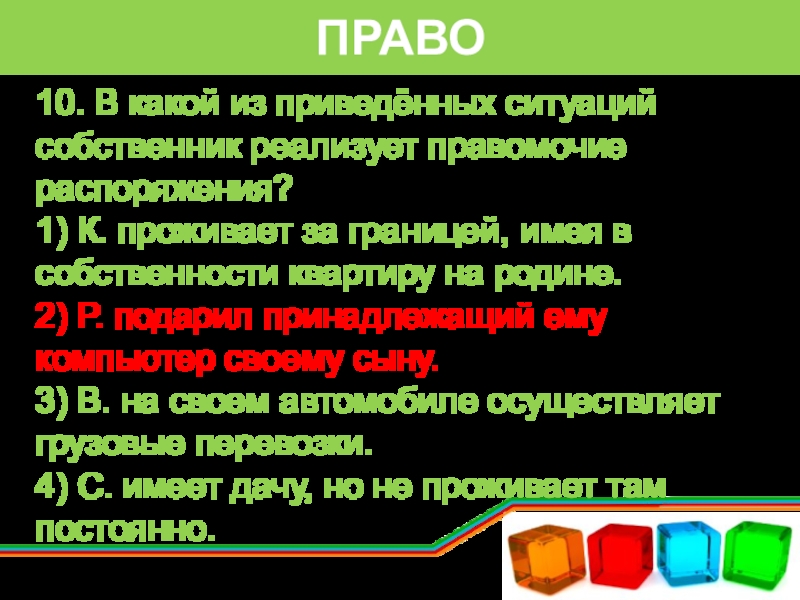 ПРАВО

10. В какой из приведённых ситуаций собственник реализует правомочие распоряжения?
1) К. проживает за границей, имея в собственности квартиру на родине.
2) Р. подарил принадлежащий ему компьютер своему сыну.
3) В. на своем автомобиле осуществляет грузовые перевозки.
4) С. имеет дачу, но не проживает там постоянно.